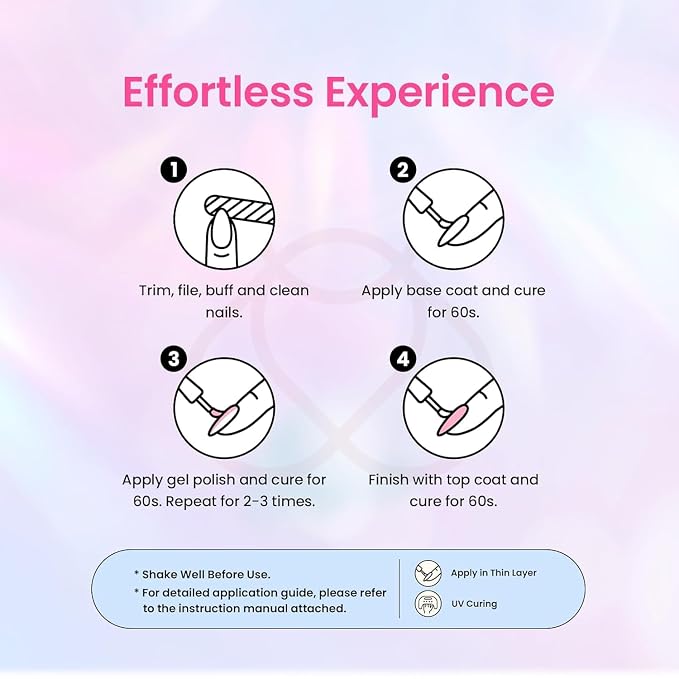 Effortless Experience

1
Trim, file, buff and clean nails.

2
Apply base coat and cure for 60s.

3
Apply gel polish and cure for 60s. Repeat for 2-3 times.

4
Finish with top coat and cure for 60s.

* Shake Well Before Use.
* For detailed application guide, please refer to the instruction manual attached.

Apply in Thin Layer

UV Curing